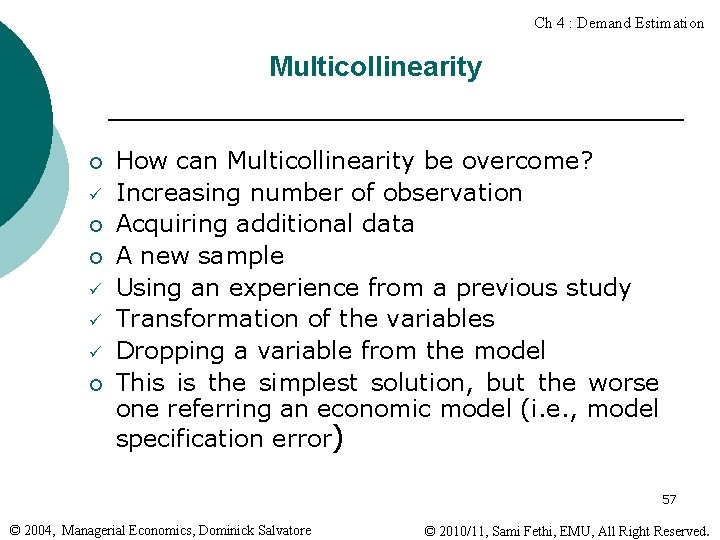 Ch 4 : Demand Estimation

Multicollinearity

○ How can Multicollinearity be overcome?
✓ Increasing number of observation
○ Acquiring additional data
○ A new sample
✓ Using an experience from a previous study
✓ Transformation of the variables
✓ Dropping a variable from the model
○ This is the simplest solution, but the worse one referring an economic model (i.e., model specification error)

57

© 2004, Managerial Economics, Dominick Salvatore

© 2010/11, Sami Fethi, EMU, All Right Reserved.